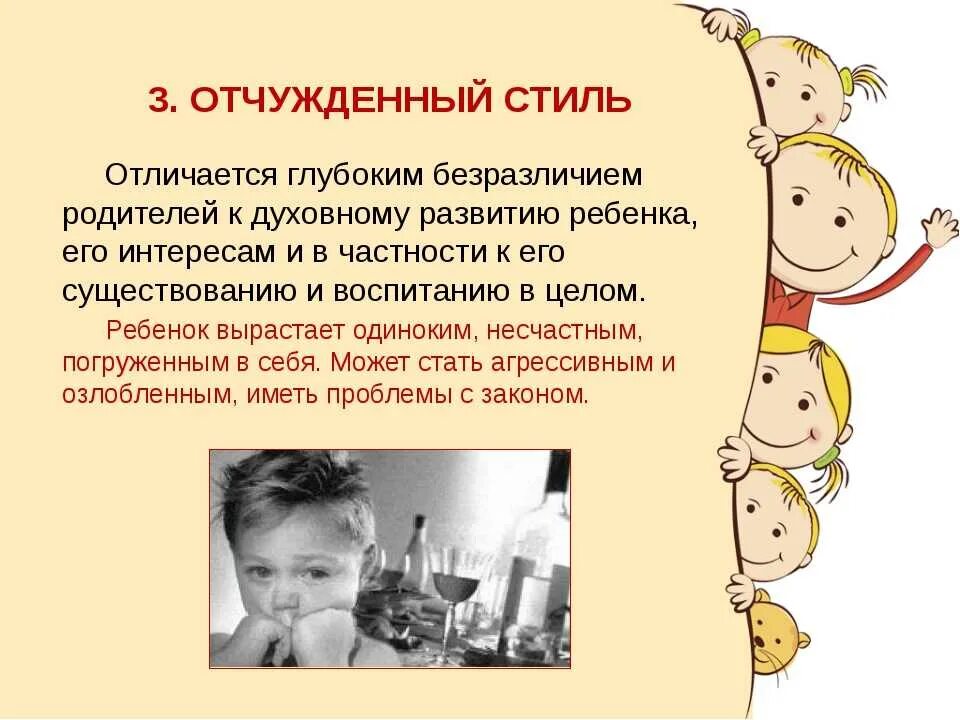 3. ОТЧУЖДЕННЫЙ СТИЛЬ

Отличается глубоким безразличием родителей к духовному развитию ребенка, его интересам и в частности к его существованию и воспитанию в целом.

Ребенок вырастает одиноким, несчастным, погруженным в себя. Может стать агрессивным и озлобленным, иметь проблемы с законом.